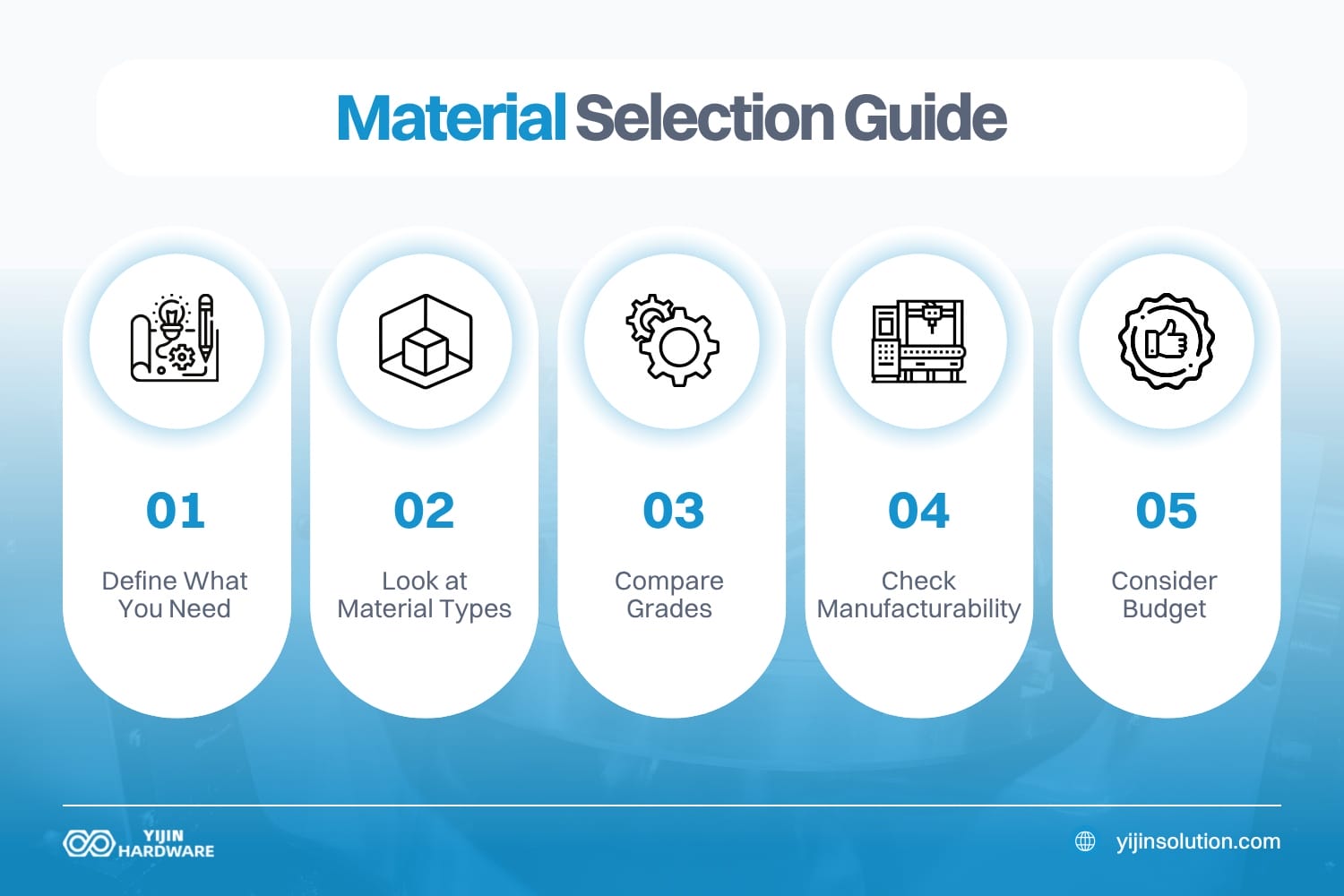 Material Selection Guide

01
Define What You Need

02
Look at Material Types

03
Compare Grades

04
Check Manufacturability

05
Consider Budget

YIJIN HARDWARE

yijinsolution.com